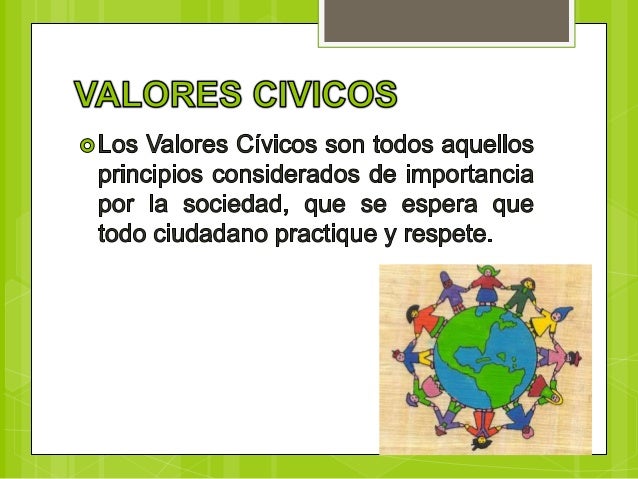 VALORES CIVICOS

Los Valores Cívicos son todos aquellos principios considerados de importancia por la sociedad, que se espera que todo ciudadano practique y respete.